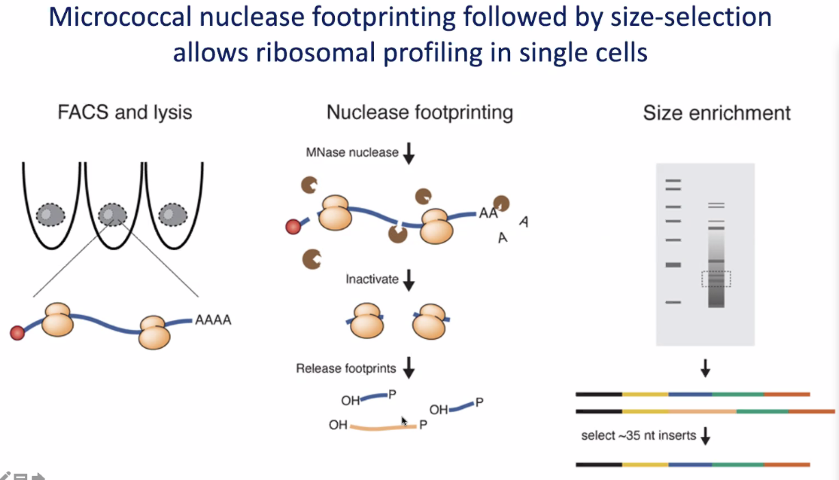 Micrococcal nuclease footprinting followed by size-selection allows ribosomal profiling in single cells

FACS and lysis

AAAA

Nuclease footprinting

MNase nuclease

AA

A

A

Inactivate

Release footprints

OH P

OH P

OH P

Size enrichment

select ~35 nt inserts